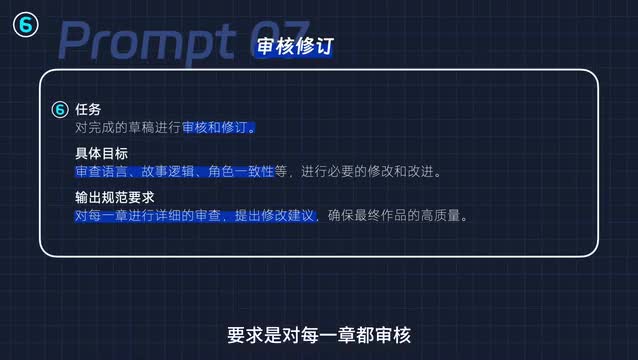 ⑥

Prompt 07

审核修订

⑥ 任务
对完成的草稿进行审核和修订。

具体目标
审查语言、故事逻辑、角色一致性等，进行必要的修改和改进。

输出规范要求
对每一章进行详细的审查，提出修改建议，确保最终作品的高质量。

要求是对每一章都审核